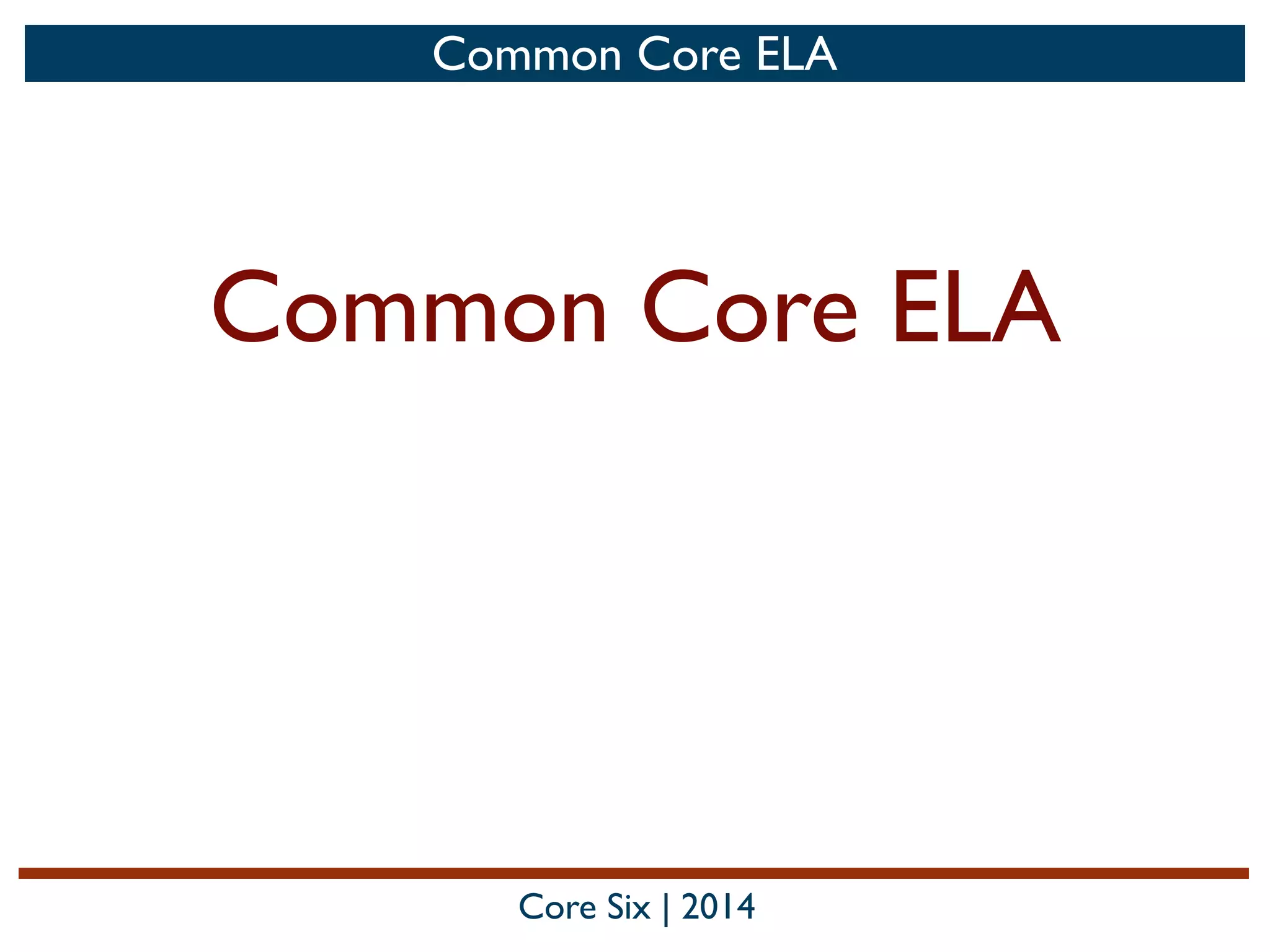 Common Core ELA

Common Core ELA

Core Six | 2014